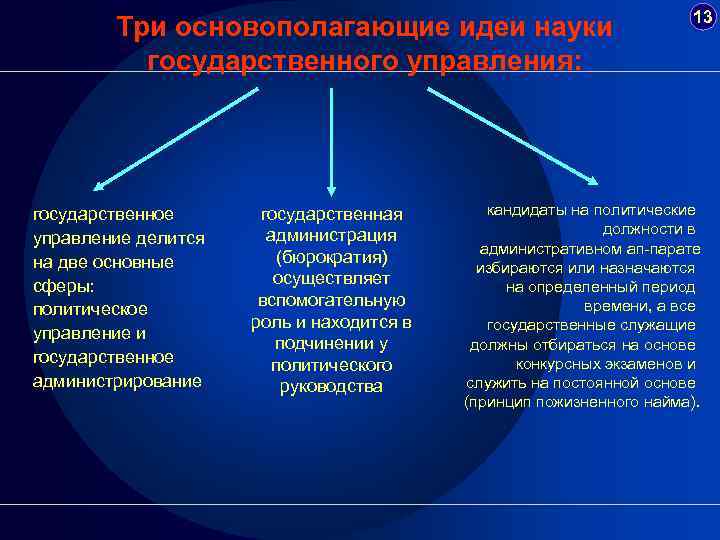 13

Три основополагающие идеи науки государственного управления:

государственное управление делится на две основные сферы: политическое управление и государственное администрирование

государственная администрация (бюрократия) осуществляет вспомогательную роль и находится в подчинении у политического руководства

кандидаты на политические должности в административном ап-парате избираются или назначаются на определенный период времени, а все государственные служащие должны отбираться на основе конкурсных экзаменов и служить на постоянной основе (принцип пожизненного найма).